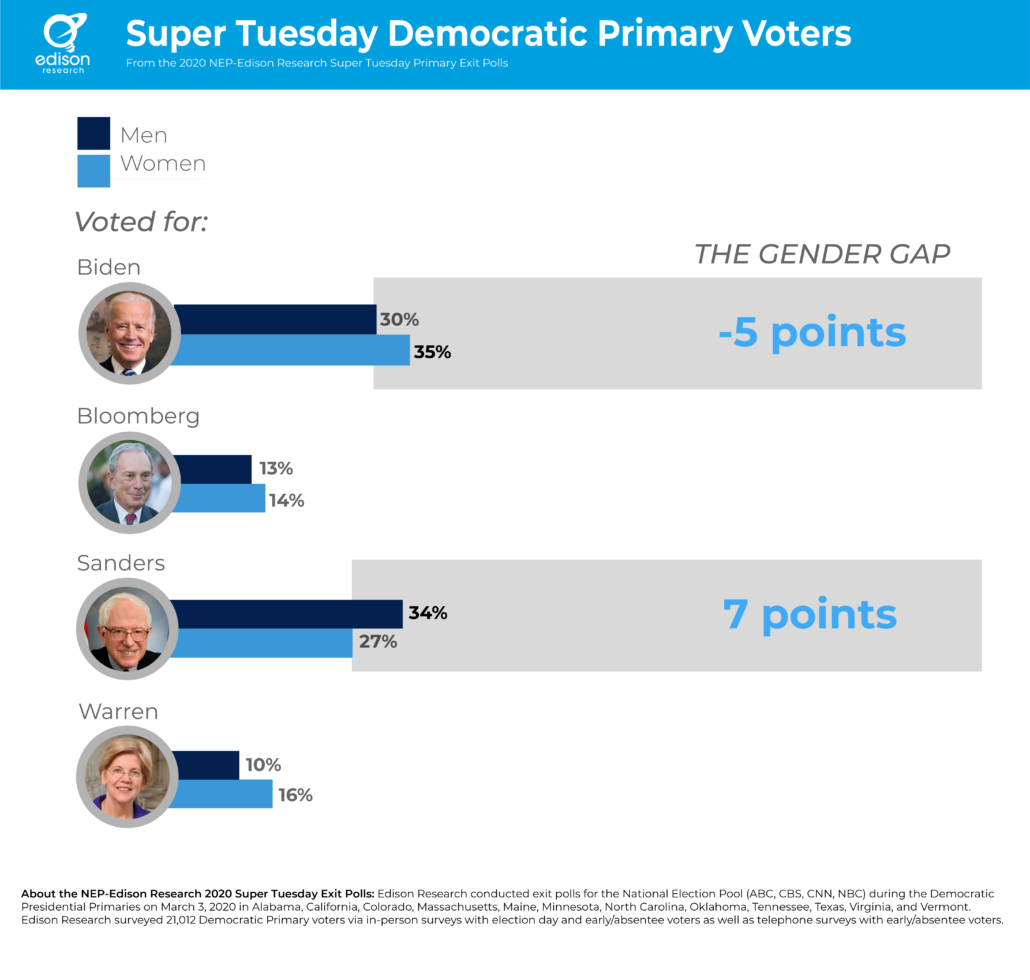 edison research

Super Tuesday Democratic Primary Voters

From the 2020 NEP-Edison Research Super Tuesday Primary Exit Polls

Men
Women

Voted for:

THE GENDER GAP

Biden
30%
35%
-5 points

Bloomberg
13%
14%

Sanders
34%
27%
7 points

Warren
10%
16%

About the NEP-Edison Research 2020 Super Tuesday Exit Polls: Edison Research conducted exit polls for the National Election Pool (ABC, CBS, CNN, NBC) during the Democratic Presidential Primaries on March 3, 2020 in Alabama, California, Colorado, Massachusetts, Maine, Minnesota, North Carolina, Oklahoma, Tennessee, Texas, Virginia, and Vermont. Edison Research surveyed 21,012 Democratic Primary voters via in-person surveys with election day and early/absentee voters as well as telephone surveys with early/absentee voters.